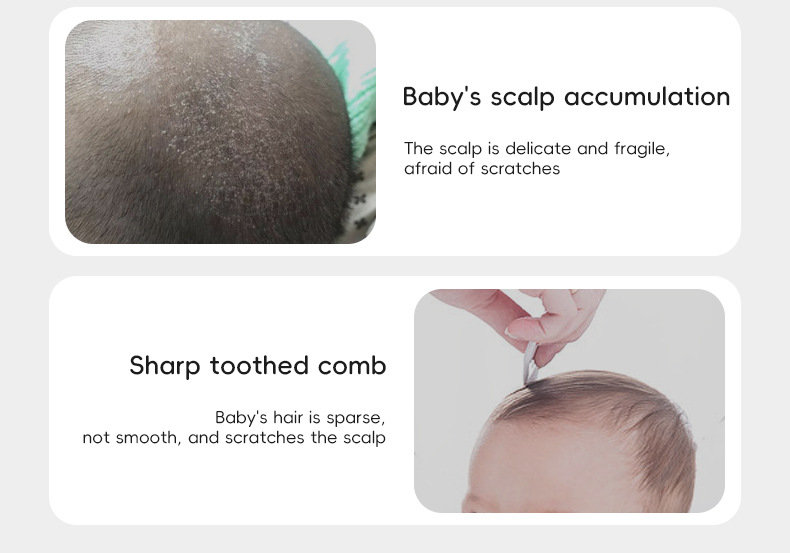 Baby's scalp accumulation

The scalp is delicate and fragile, afraid of scratches

Sharp toothed comb

Baby's hair is sparse, not smooth, and scratches the scalp